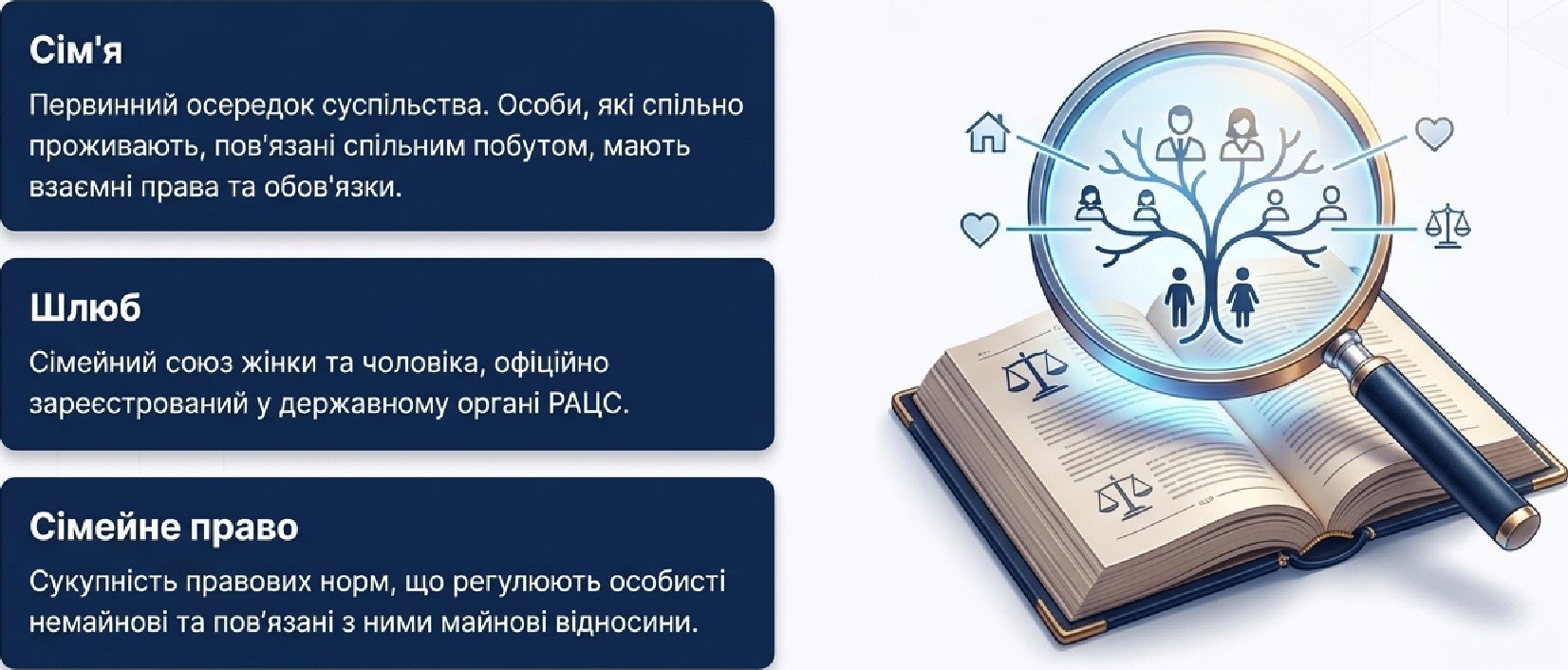 Сім'я

Первинний осередок суспільства. Особи, які спільно проживають, пов'язані спільним побутом, мають взаємні права та обов'язки.

Шлюб

Сімейний союз жінки та чоловіка, офіційно зареєстрований у державному органі РАЦС.

Сімейне право

Сукупність правових норм, що регулюють особисті немайнові та пов'язані з ними майнові відносини.